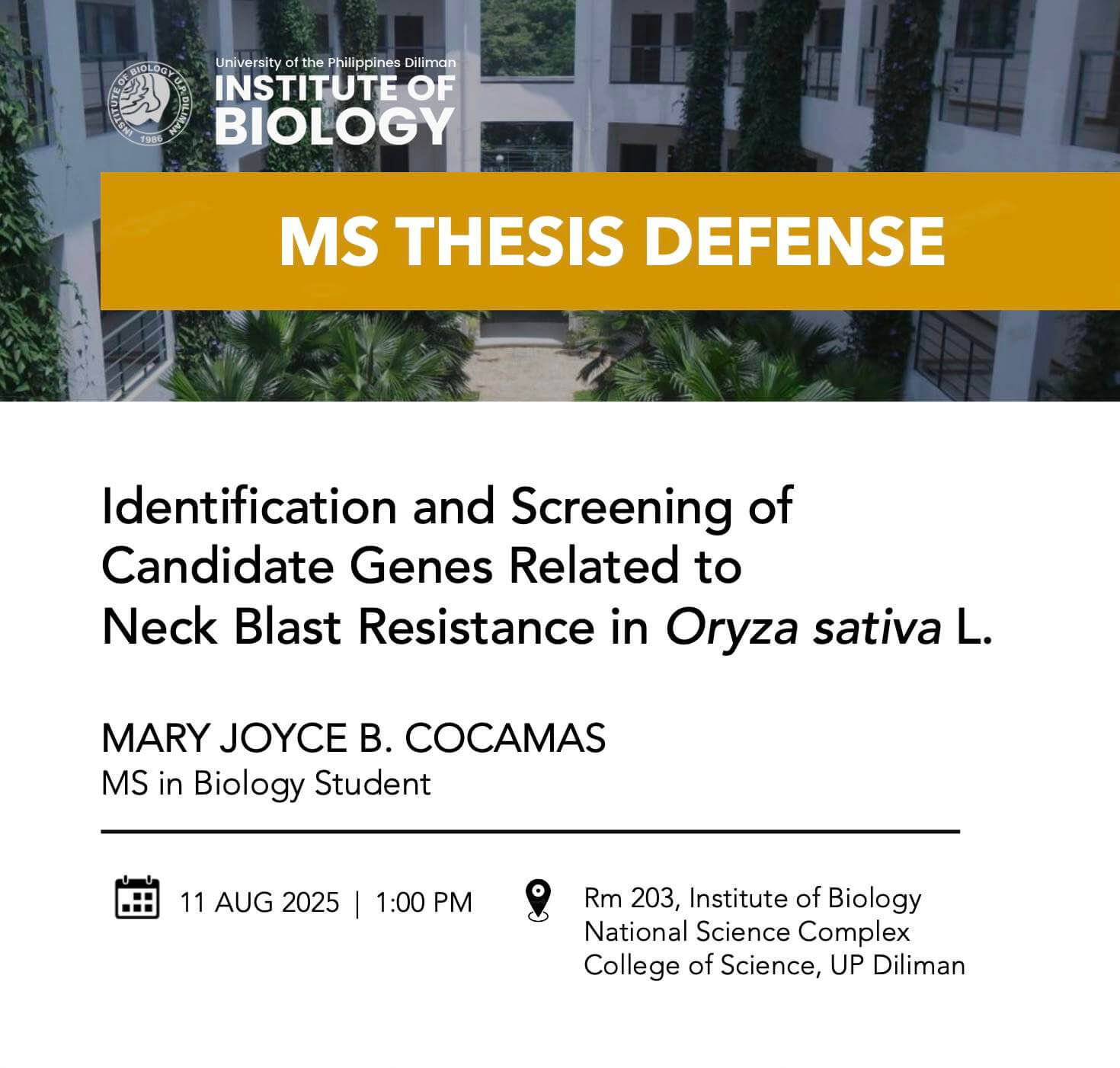 INSTITUTE OF BIOLOGY U.P. DILIMAN 1986

University of the Philippines Diliman
INSTITUTE OF BIOLOGY

MS THESIS DEFENSE

Identification and Screening of Candidate Genes Related to Neck Blast Resistance in Oryza sativa L.

MARY JOYCE B. COCAMAS
MS in Biology Student

11 AUG 2025 | 1:00 PM

Rm 203, Institute of Biology
National Science Complex
College of Science, UP Diliman